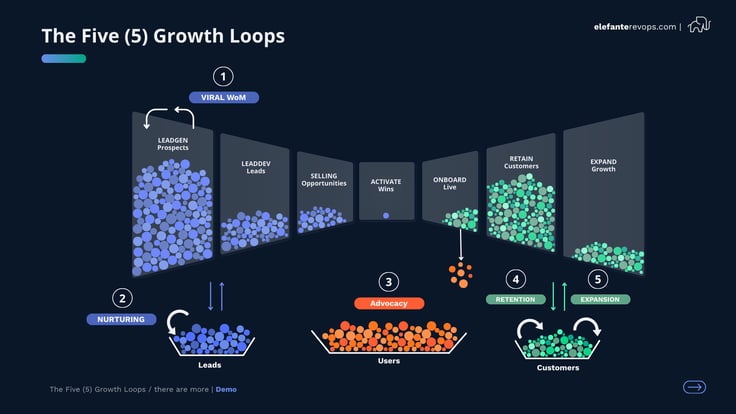 The Five (5) Growth Loops

elefanterevops.com |

1

VIRAL WoM

LEADGEN
Prospects

LEADDEV
Leads

SELLING
Opportunities

ACTIVATE
Wins

ONBOARD
Live

RETAIN
Customers

EXPAND
Growth

2

NURTURING

Leads

3

Advocacy

Users

4

RETENTION

5

EXPANSION

Customers

The Five (5) Growth Loops / there are more | Demo